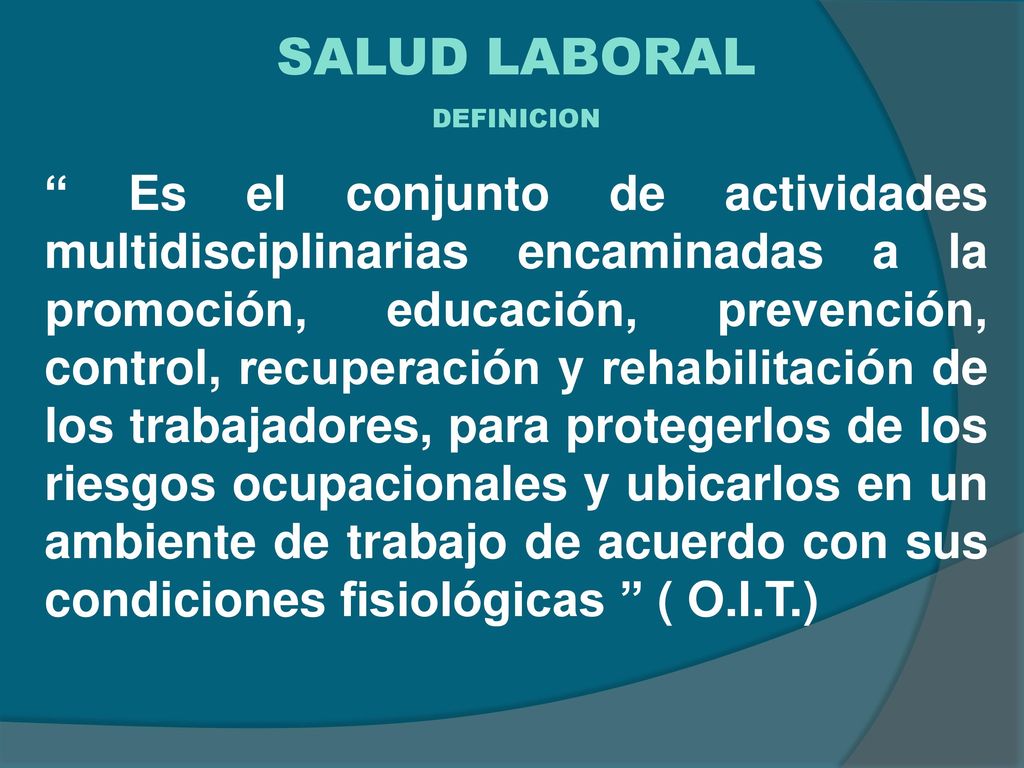 SALUD LABORAL

DEFINICION

“ Es el conjunto de actividades multidisciplinarias encaminadas a la promoción, educación, prevención, control, recuperación y rehabilitación de los trabajadores, para protegerlos de los riesgos ocupacionales y ubicarlos en un ambiente de trabajo de acuerdo con sus condiciones fisiológicas ” ( O.I.T.)